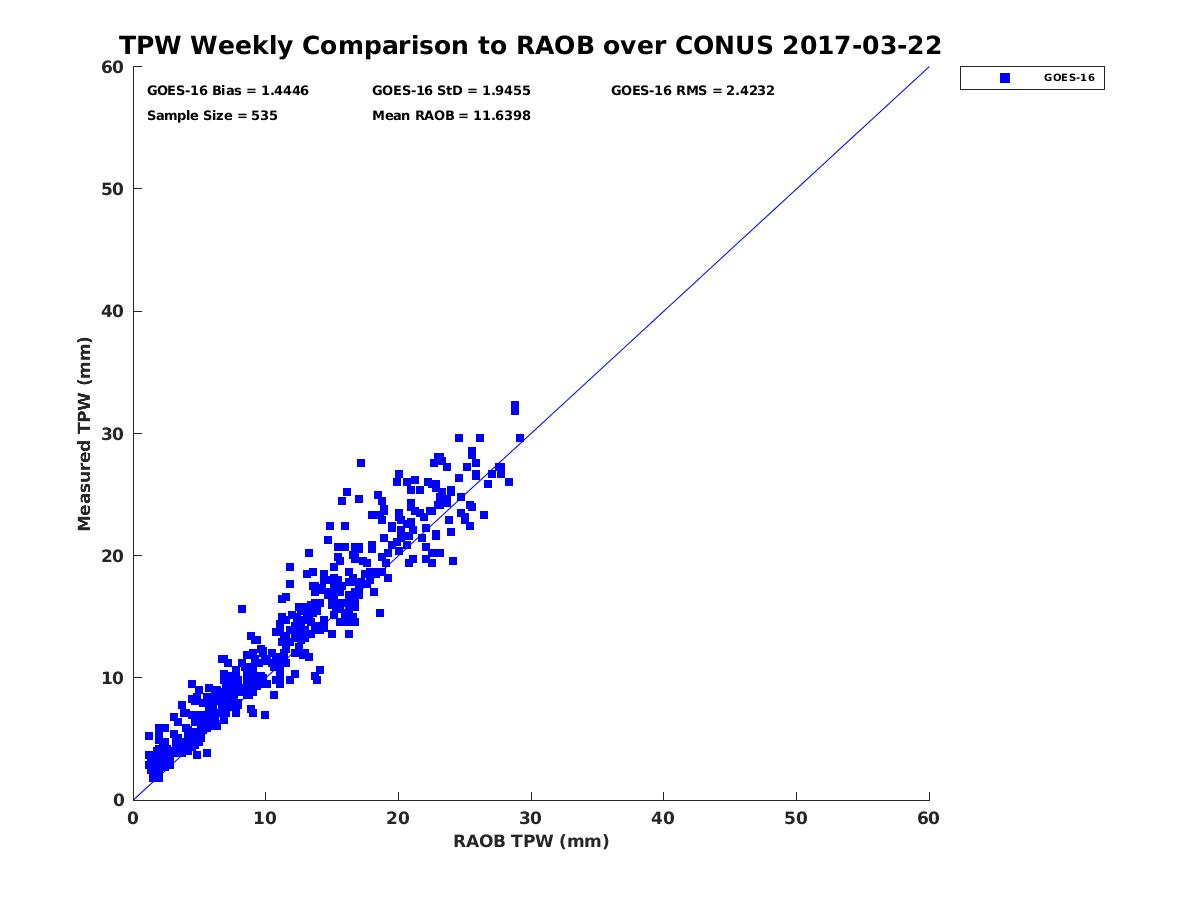 TPW Weekly Comparison to RAOB over CONUS 2017-03-22

GOES-16 Bias = 1.4446
GOES-16 StD = 1.9455
GOES-16 RMS = 2.4232
Sample Size = 535
Mean RAOB = 11.6398

GOES-16

Measured TPW (mm)

60
50
40
30
20
10
0

0
10
20
30
40
50
60

RAOB TPW (mm)